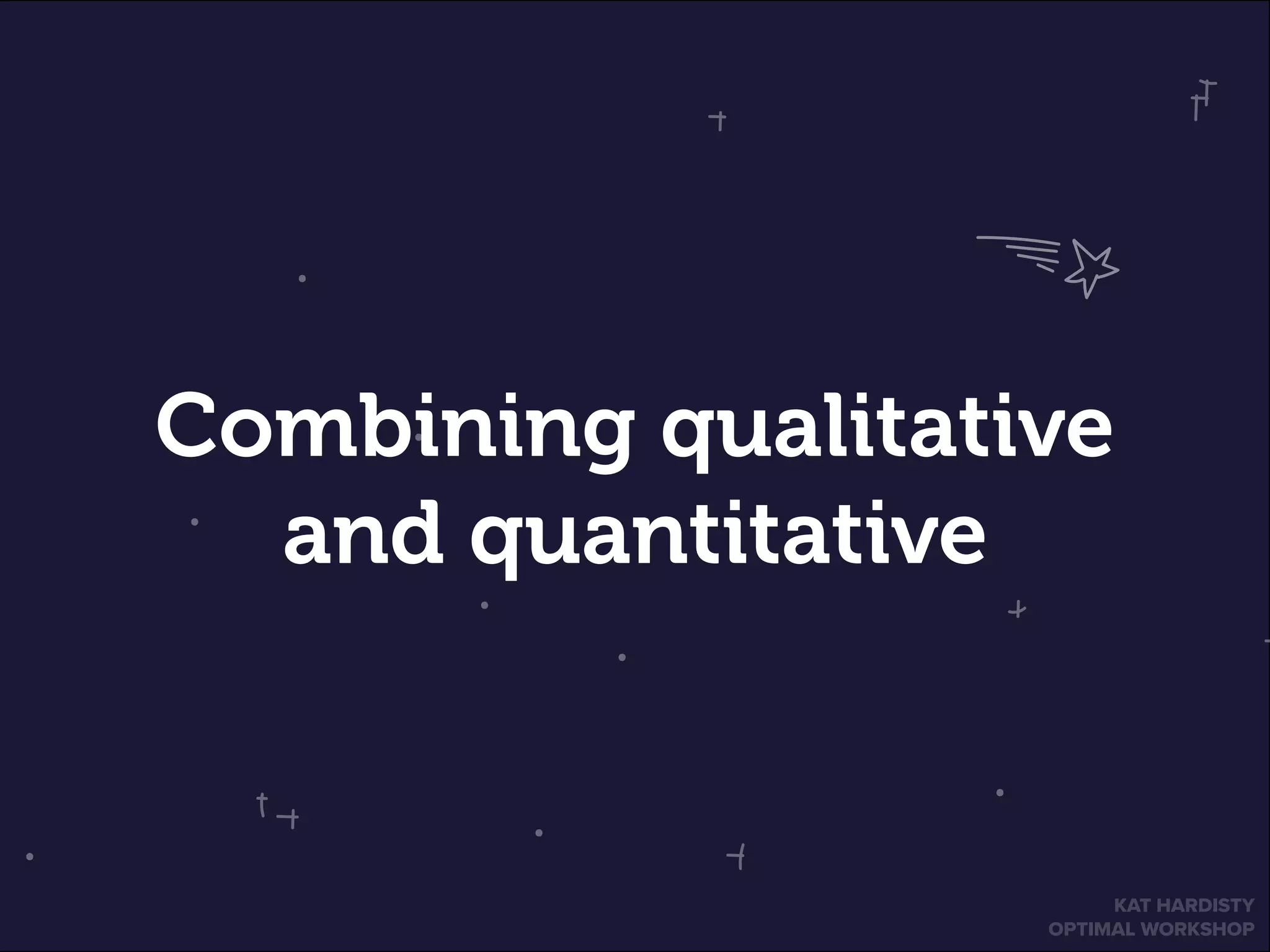 Combining qualitative and quantitative

KAT HARDISTY
OPTIMAL WORKSHOP